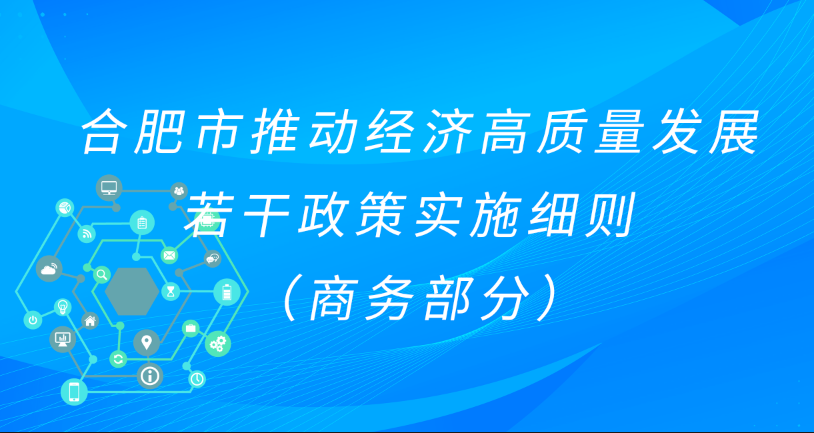 合肥市推动经济高质量发展
若干政策实施细则
（商务部分）